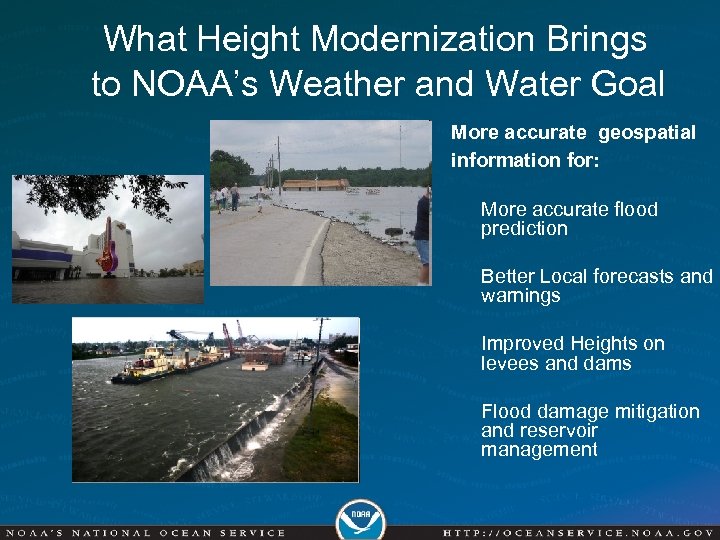 What Height Modernization Brings to NOAA's Weather and Water Goal

More accurate geospatial information for:

More accurate flood prediction

Better Local forecasts and warnings

Improved Heights on levees and dams

Flood damage mitigation and reservoir management

NOAA

NOAA'S NATIONAL OCEAN SERVICE

HTTP://OCEANSERVICE.NOAA.GOV